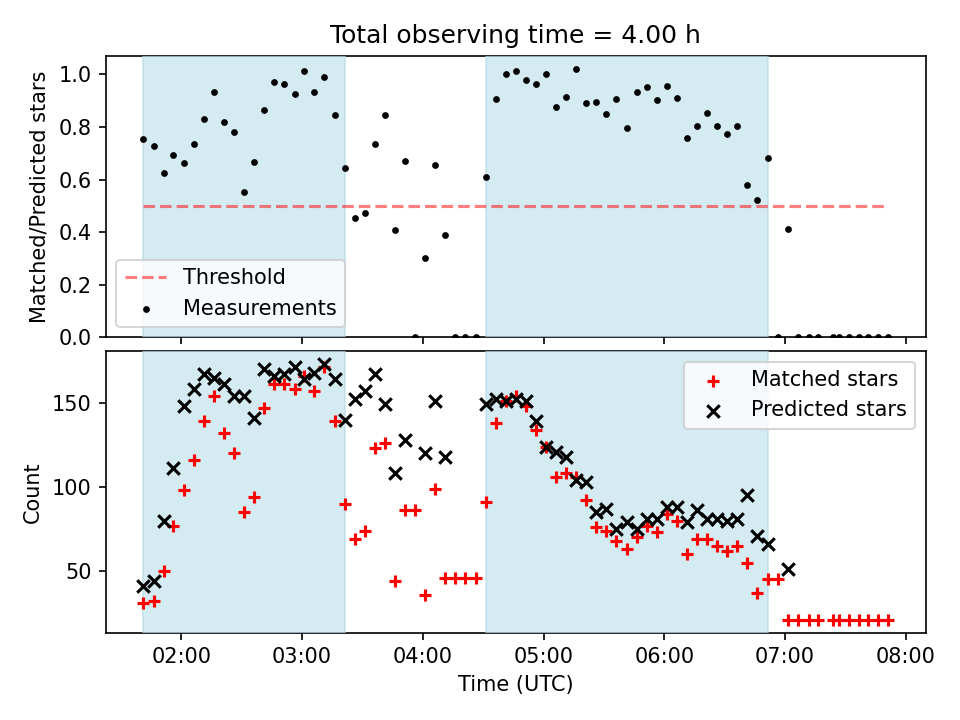 Total observing time = 4.00 h

Matched/Predicted stars

1.0
0.8
0.6
0.4
0.2
0.0

Threshold
Measurements

Count

150
100
50

Matched stars
Predicted stars

02:00 03:00 04:00 05:00 06:00 07:00 08:00

Time (UTC)